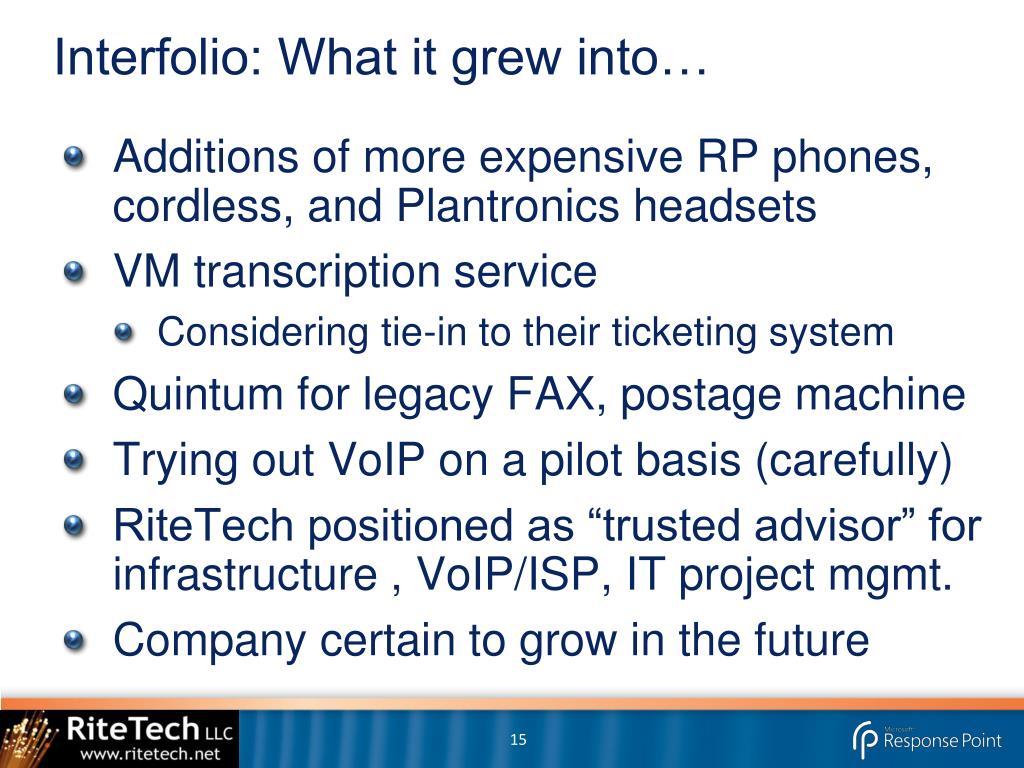 Interfolio: What it grew into…

Additions of more expensive RP phones, cordless, and Plantronics headsets

VM transcription service

Considering tie-in to their ticketing system

Quintum for legacy FAX, postage machine

Trying out VoIP on a pilot basis (carefully)

RiteTech positioned as “trusted advisor” for infrastructure , VoIP/ISP, IT project mgmt.

Company certain to grow in the future

RiteTech LLC
www.ritetech.net

15

Microsoft Response Point